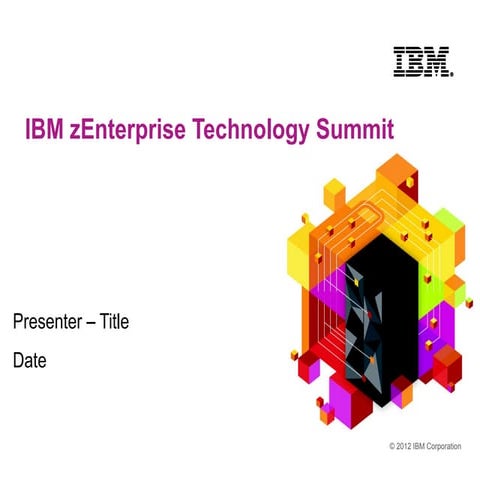 IBM.

IBM zEnterprise Technology Summit

Presenter – Title

Date

© 2012 IBM Corporation